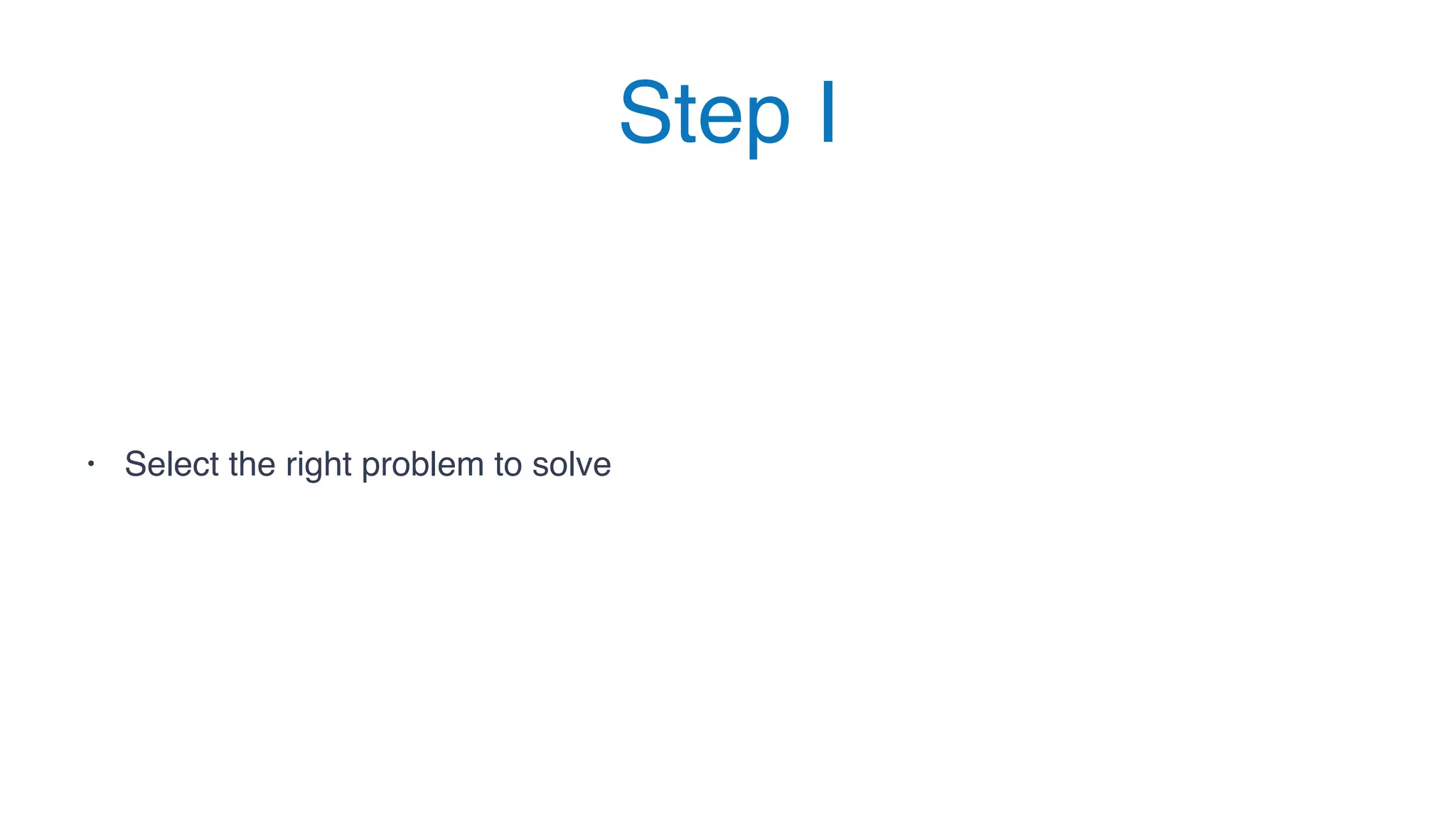 Step I

• Select the right problem to solve